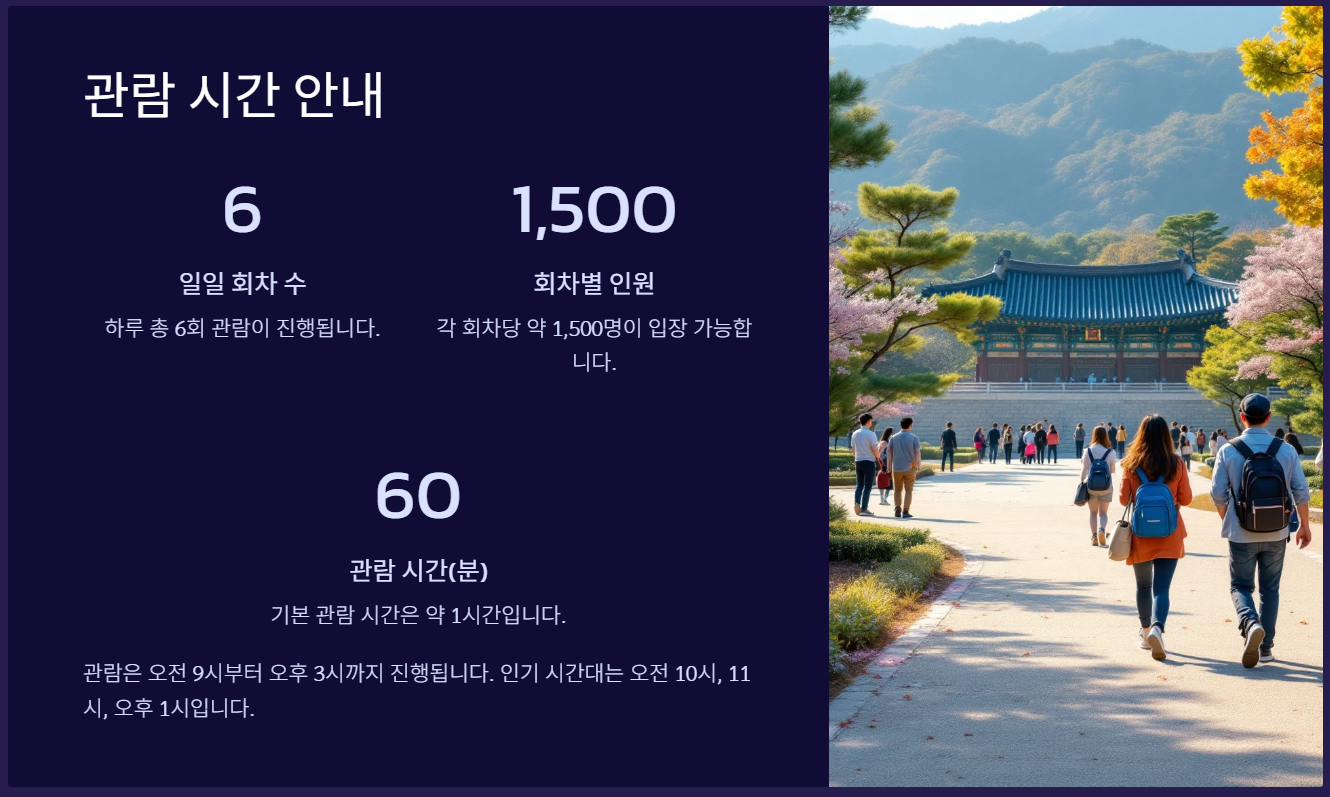 관람 시간 안내

6

일일 회차 수

하루 총 6회 관람이 진행됩니다.

1,500

회차별 인원

각 회차당 약 1,500명이 입장 가능합니다.

60

관람 시간(분)

기본 관람 시간은 약 1시간입니다.

관람은 오전 9시부터 오후 3시까지 진행됩니다. 인기 시간대는 오전 10시, 11시, 오후 1시입니다.